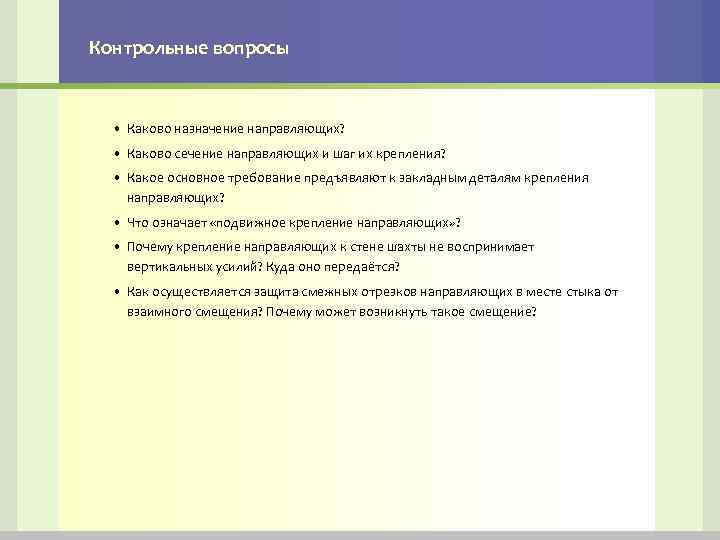 Контрольные вопросы

• Каково назначение направляющих?
• Каково сечение направляющих и шаг их крепления?
• Какое основное требование предъявляют к закладным деталям крепления направляющих?
• Что означает «подвижное крепление направляющих»?
• Почему крепление направляющих к стене шахты не воспринимает вертикальных усилий? Куда оно передаётся?
• Как осуществляется защита смежных отрезков направляющих в месте стыка от взаимного смещения? Почему может возникнуть такое смещение?